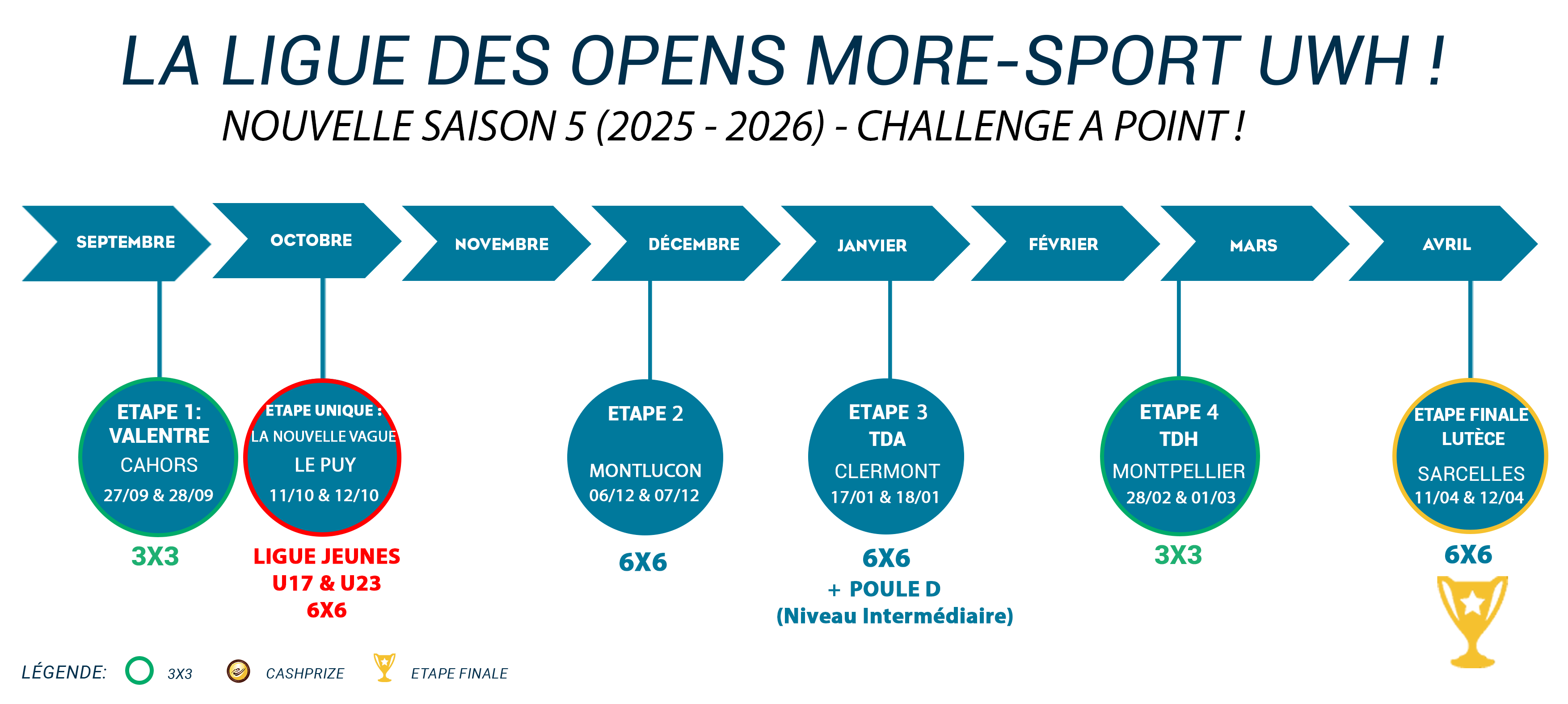 LA LIGUE DES OPENS MORE-SPORT UWH !

NOUVELLE SAISON 5 (2025 - 2026) - CHALLENGE A POINT !

SEPTEMBRE

OCTOBRE

NOVEMBRE

DÉCEMBRE

JANVIER

FÉVRIER

MARS

AVRIL

ETAPE 1: VALENTRE
CAHORS
27/09 & 28/09

3X3

ETAPE UNIQUE :
LA NOUVELLE VAGUE
LE PUY
11/10 & 12/10

LIGUE JEUNES
U17 & U23
6X6

ETAPE 2
MONTLUCON
06/12 & 07/12

6X6

ETAPE 3
TDA
CLERMONT
17/01 & 18/01

6X6
+ POULE D
(Niveau Intermédiaire)

ETAPE 4
TDH
MONTPELLIER
28/02 & 01/03

3X3

ETAPE FINALE
LUTÈCE
SARCELLES
11/04 & 12/04

6X6

LÉGENDE: 3X3 CASHPRIZE ETAPE FINALE